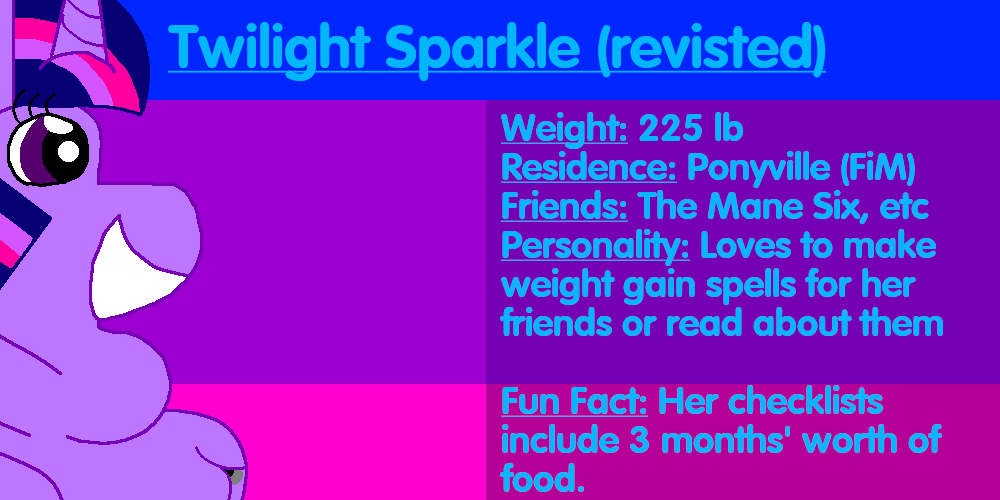 Twilight Sparkle (revisted)

Weight: 225 lb
Residence: Ponyville (FiM)
Friends: The Mane Six, etc
Personality: Loves to make weight gain spells for her friends or read about them

Fun Fact: Her checklists include 3 months' worth of food.